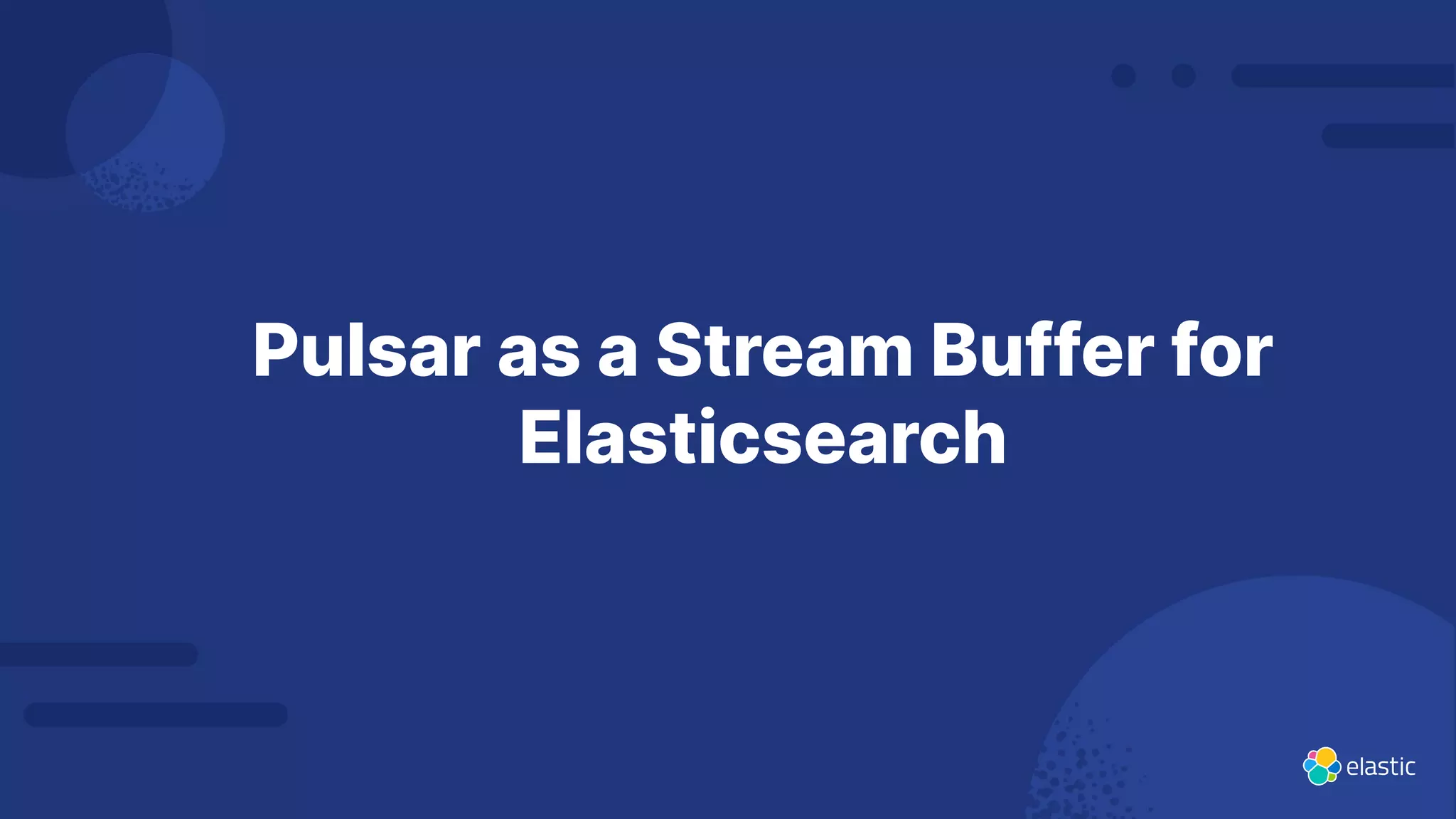 Pulsar as a Stream Buffer for Elasticsearch

elastic